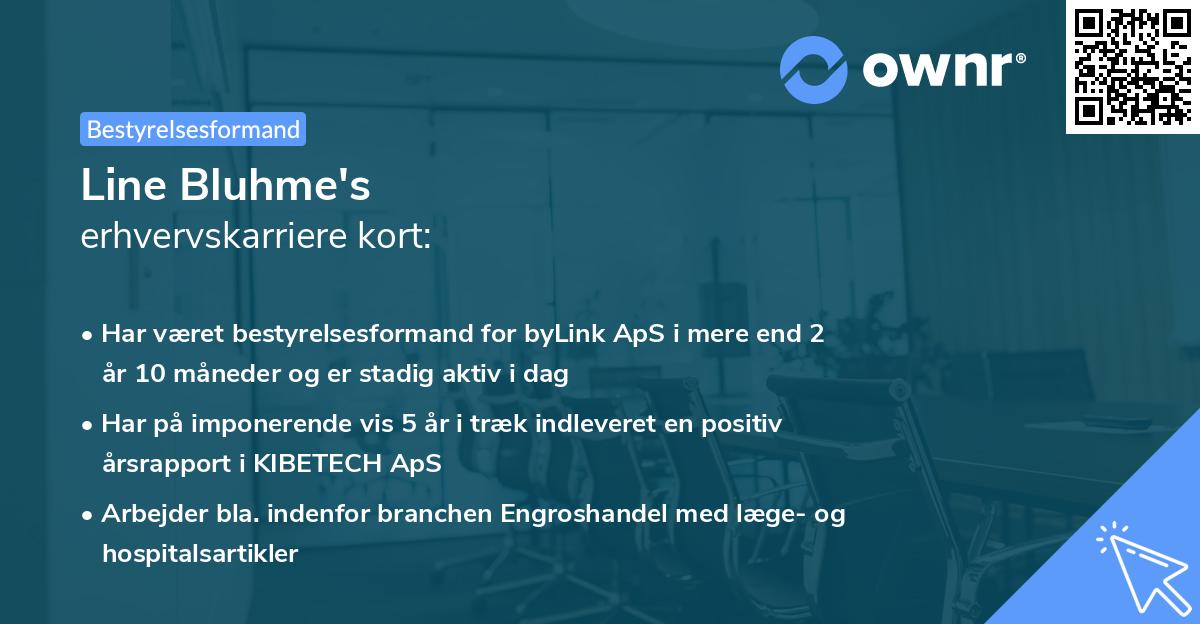 ownr®

Bestyrelsesformand

Line Bluhme's
erhvervskarriere kort:

• Har været bestyrelsesformand for byLink ApS i mere end 2 år 10 måneder og er stadig aktiv i dag

• Har på imponerende vis 5 år i træk indleveret en positiv årsrapport i KIBETECH ApS

• Arbejder bla. indenfor branchen Engroshandel med læge- og hospitalsartikler